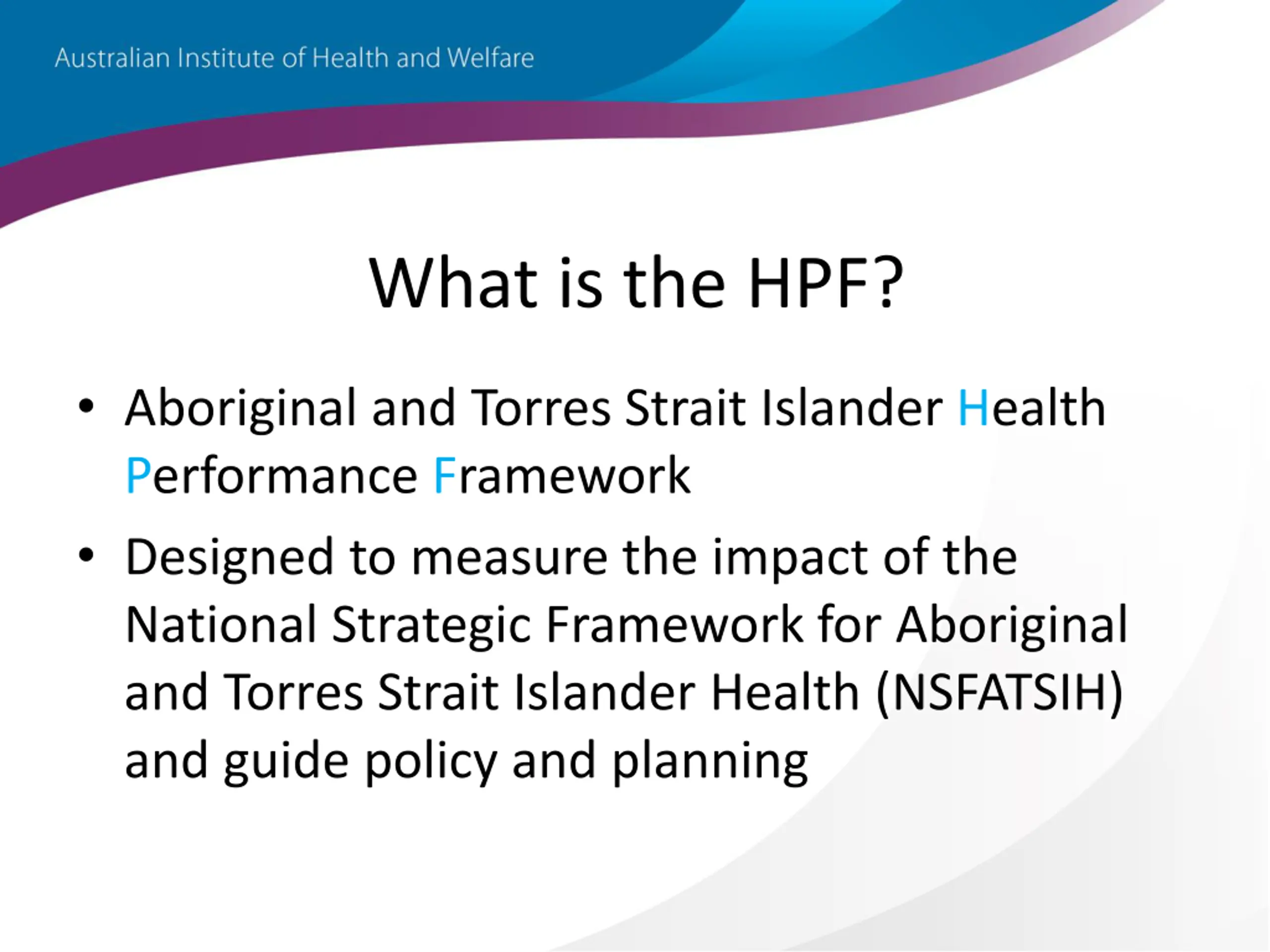 Australian Institute of Health and Welfare

What is the HPF?

• Aboriginal and Torres Strait Islander Health Performance Framework

• Designed to measure the impact of the National Strategic Framework for Aboriginal and Torres Strait Islander Health (NSFATSIH) and guide policy and planning